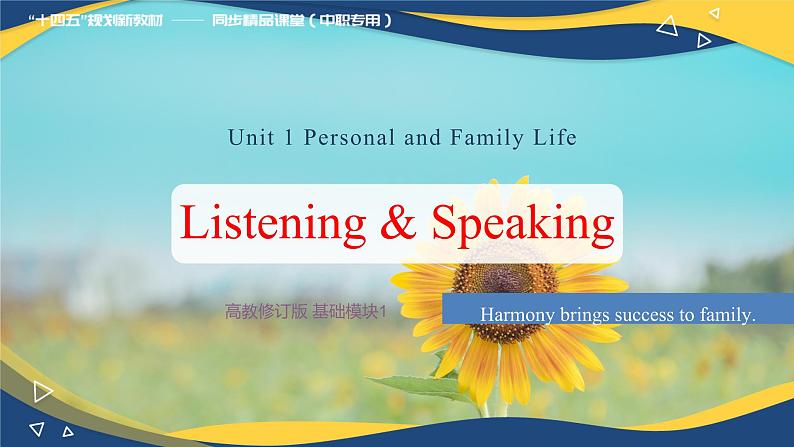 “十四五”规划新教材 —— 同步精品课堂（中职专用）

Unit 1 Personal and Family Life

Listening & Speaking

高教修订版 基础模块1

Harmony brings success to family.